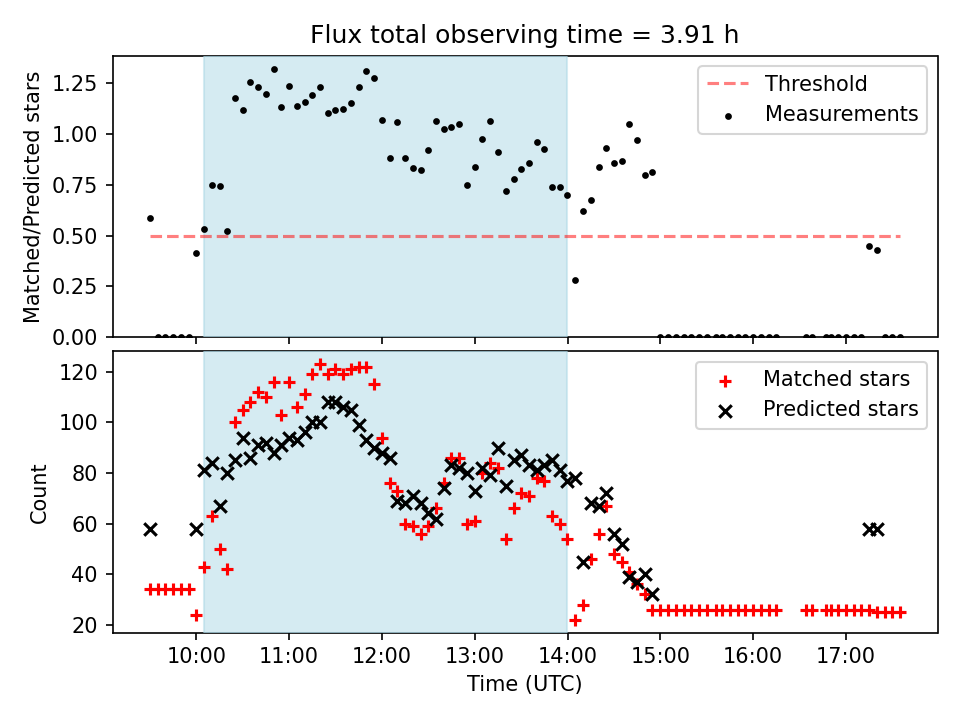 Flux total observing time = 3.91 h

Matched/Predicted stars

1.25
1.00
0.75
0.50
0.25
0.00

Threshold
Measurements

Count

120
100
80
60
40
20

Matched stars
Predicted stars

10:00
11:00
12:00
13:00
14:00
15:00
16:00
17:00

Time (UTC)